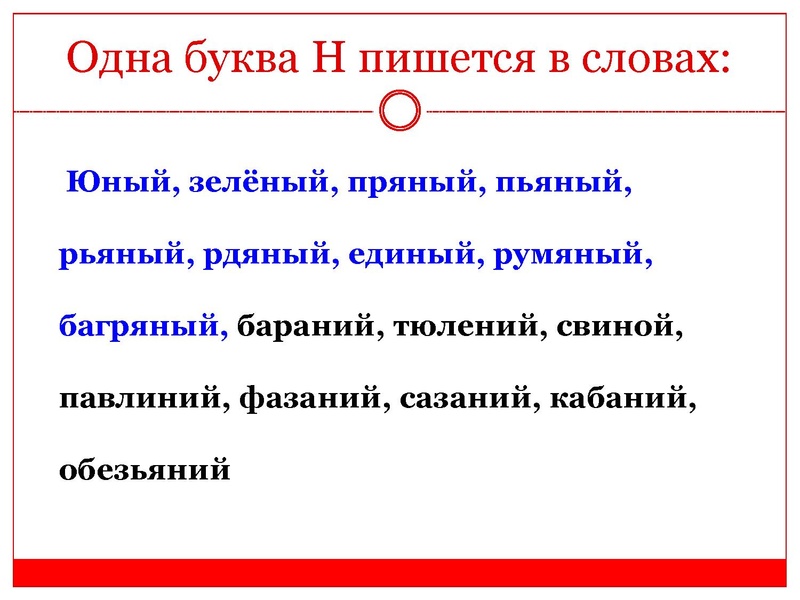 Одна буква Н пишется в словах:

Юный, зелёный, пряный, пьяный, рьяный, рдяный, единый, румяный, багряный, бараний, тюлений, свиной, павлиний, фазаний, сазаний, кабаний, обезьяний